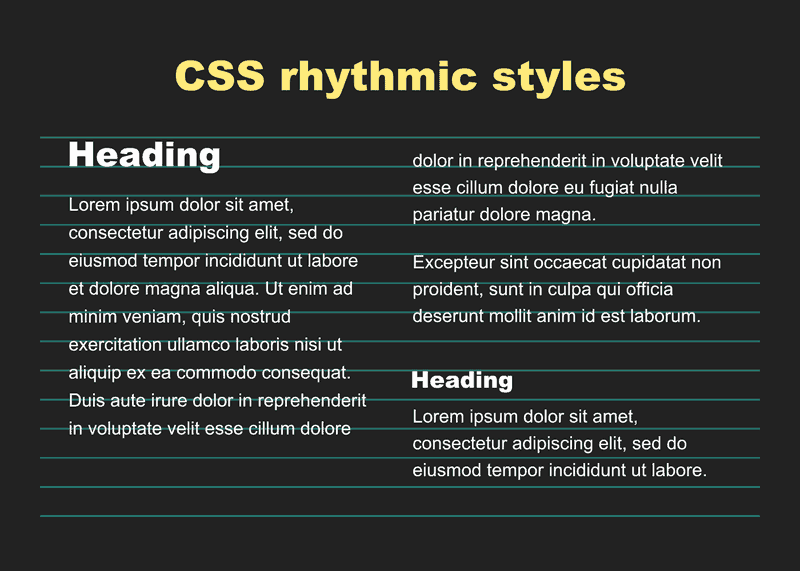 CSS rhythmic styles

Heading

Lorem ipsum dolor sit amet, consectetur adipiscing elit, sed do eiusmod tempor incididunt ut labore et dolore magna aliqua. Ut enim ad minim veniam, quis nostrud exercitation ullamco laboris nisi ut aliquip ex ea commodo consequat. Duis aute irure dolor in reprehenderit in voluptate velit esse cillum dolore dolor in reprehenderit in voluptate velit esse cillum dolore eu fugiat nulla pariatur dolore magna.

Excepteur sint occaecat cupidatat non proident, sunt in culpa qui officia deserunt mollit anim id est laborum.

Heading

Lorem ipsum dolor sit amet, consectetur adipiscing elit, sed do eiusmod tempor incididunt ut labore.